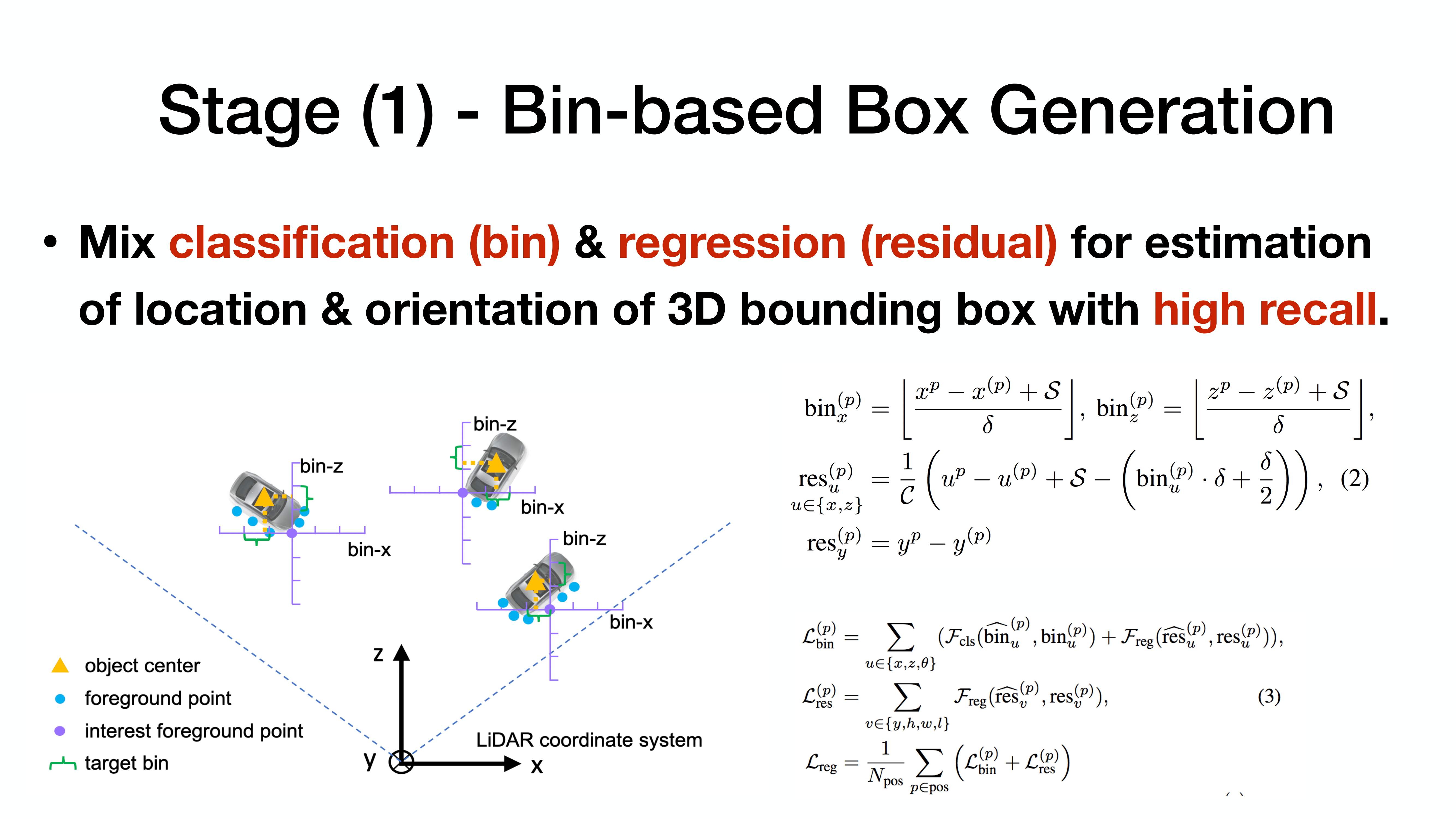 Stage (1) - Bin-based Box Generation

• Mix classification (bin) & regression (residual) for estimation of location & orientation of 3D bounding box with high recall.

bin-z
bin-x
bin-z
bin-x
bin-z
bin-x

object center
foreground point
interest foreground point
target bin

z
y
x
LiDAR coordinate system

$\text{bin}_x^{(p)} = \left\lfloor \frac{x^p - x^{(p)} + \mathcal{S}}{\delta} \right\rfloor, \text{bin}_z^{(p)} = \left\lfloor \frac{z^p - z^{(p)} + \mathcal{S}}{\delta} \right\rfloor,$

$\underset{u \in \{x,z\}}{\text{res}_u^{(p)}} = \frac{1}{\mathcal{C}} \left( u^p - u^{(p)} + \mathcal{S} - \left( \text{bin}_u^{(p)} \cdot \delta + \frac{\delta}{2} \right) \right),$ (2)

$\text{res}_y^{(p)} = y^p - y^{(p)}$

$\mathcal{L}_{\text{bin}}^{(p)} = \sum_{u \in \{x,z,\theta\}} (\mathcal{F}_{\text{cls}}(\widehat{\text{bin}}_u^{(p)}, \text{bin}_u^{(p)}) + \mathcal{F}_{\text{reg}}(\widehat{\text{res}}_u^{(p)}, \text{res}_u^{(p)})),$

$\mathcal{L}_{\text{res}}^{(p)} = \sum_{v \in \{y,h,w,l\}} \mathcal{F}_{\text{reg}}(\widehat{\text{res}}_v^{(p)}, \text{res}_v^{(p)}),$ (3)

$\mathcal{L}_{\text{reg}} = \frac{1}{N_{\text{pos}}} \sum_{p \in \text{pos}} \left( \mathcal{L}_{\text{bin}}^{(p)} + \mathcal{L}_{\text{res}}^{(p)} \right)$